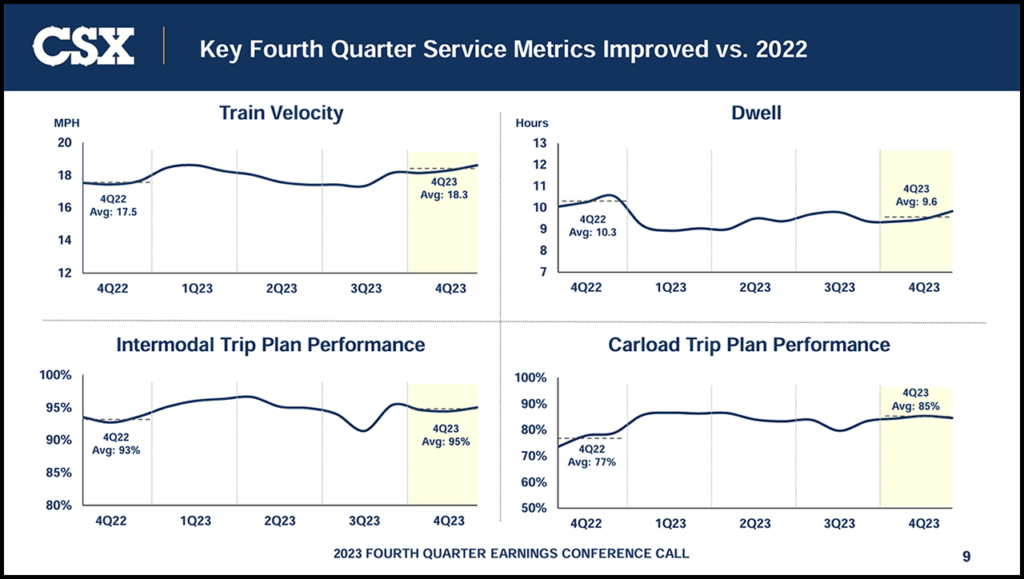 CSX Key Fourth Quarter Service Metrics Improved vs. 2022

Train Velocity

MPH

20
18
16
14
12

4Q22 Avg: 17.5

4Q23 Avg: 18.3

4Q22 1Q23 2Q23 3Q23 4Q23

Dwell

Hours

13
12
11
10
9
8
7

4Q22 Avg: 10.3

4Q23 Avg: 9.6

4Q22 1Q23 2Q23 3Q23 4Q23

Intermodal Trip Plan Performance

100%
95%
90%
85%
80%

4Q22 Avg: 93%

4Q23 Avg: 95%

4Q22 1Q23 2Q23 3Q23 4Q23

Carload Trip Plan Performance

100%
90%
80%
70%
60%
50%

4Q22 Avg: 77%

4Q23 Avg: 85%

4Q22 1Q23 2Q23 3Q23 4Q23

2023 FOURTH QUARTER EARNINGS CONFERENCE CALL

9